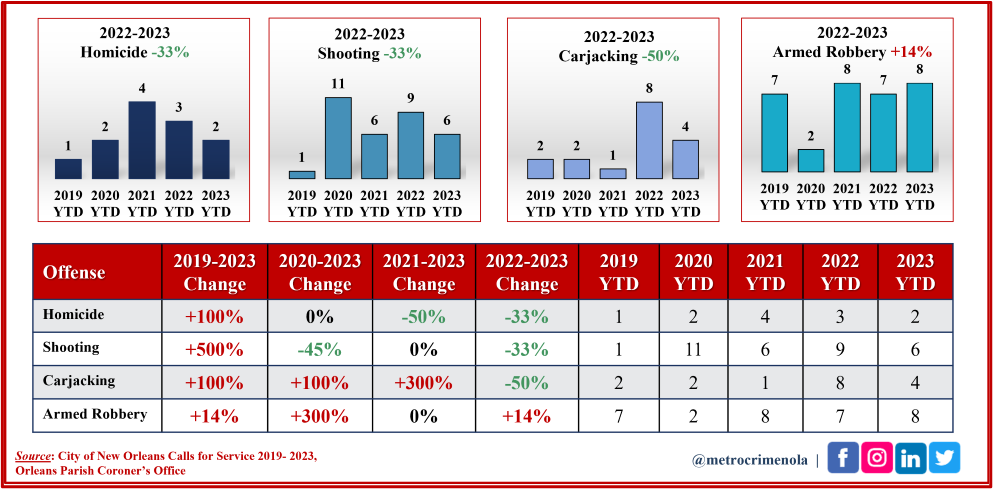 2022-2023
Homicide -33%

1
2
4
3
2

2019 YTD
2020 YTD
2021 YTD
2022 YTD
2023 YTD

2022-2023
Shooting -33%

1
11
6
9
6

2019 YTD
2020 YTD
2021 YTD
2022 YTD
2023 YTD

2022-2023
Carjacking -50%

2
2
1
8
4

2019 YTD
2020 YTD
2021 YTD
2022 YTD
2023 YTD

2022-2023
Armed Robbery +14%

7
2
8
7
8

2019 YTD
2020 YTD
2021 YTD
2022 YTD
2023 YTD

| Offense | 2019-2023 Change | 2020-2023 Change | 2021-2023 Change | 2022-2023 Change | 2019 YTD | 2020 YTD | 2021 YTD | 2022 YTD | 2023 YTD |
|---|---|---|---|---|---|---|---|---|---|
| Homicide | +100% | 0% | -50% | -33% | 1 | 2 | 4 | 3 | 2 |
| Shooting | +500% | -45% | 0% | -33% | 1 | 11 | 6 | 9 | 6 |
| Carjacking | +100% | +100% | +300% | -50% | 2 | 2 | 1 | 8 | 4 |
| Armed Robbery | +14% | +300% | 0% | +14% | 7 | 2 | 8 | 7 | 8 |

Source: City of New Orleans Calls for Service 2019- 2023, Orleans Parish Coroner's Office

@metrocrimenola |